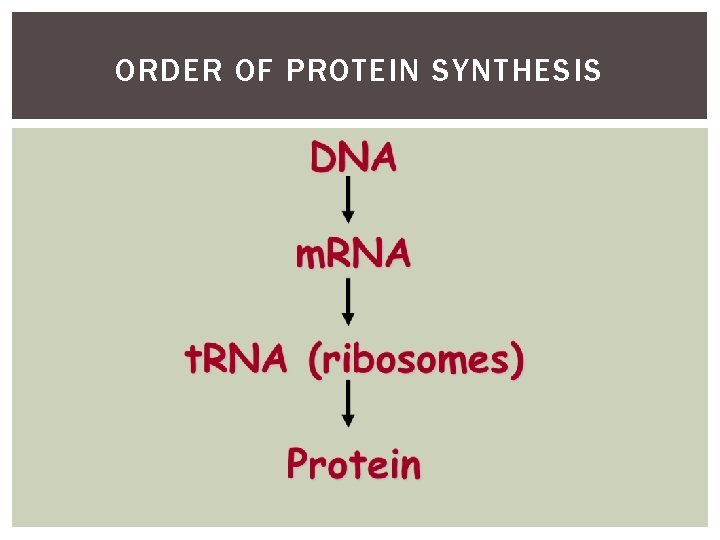 ORDER OF PROTEIN SYNTHESIS

DNA

mRNA

tRNA (ribosomes)

Protein